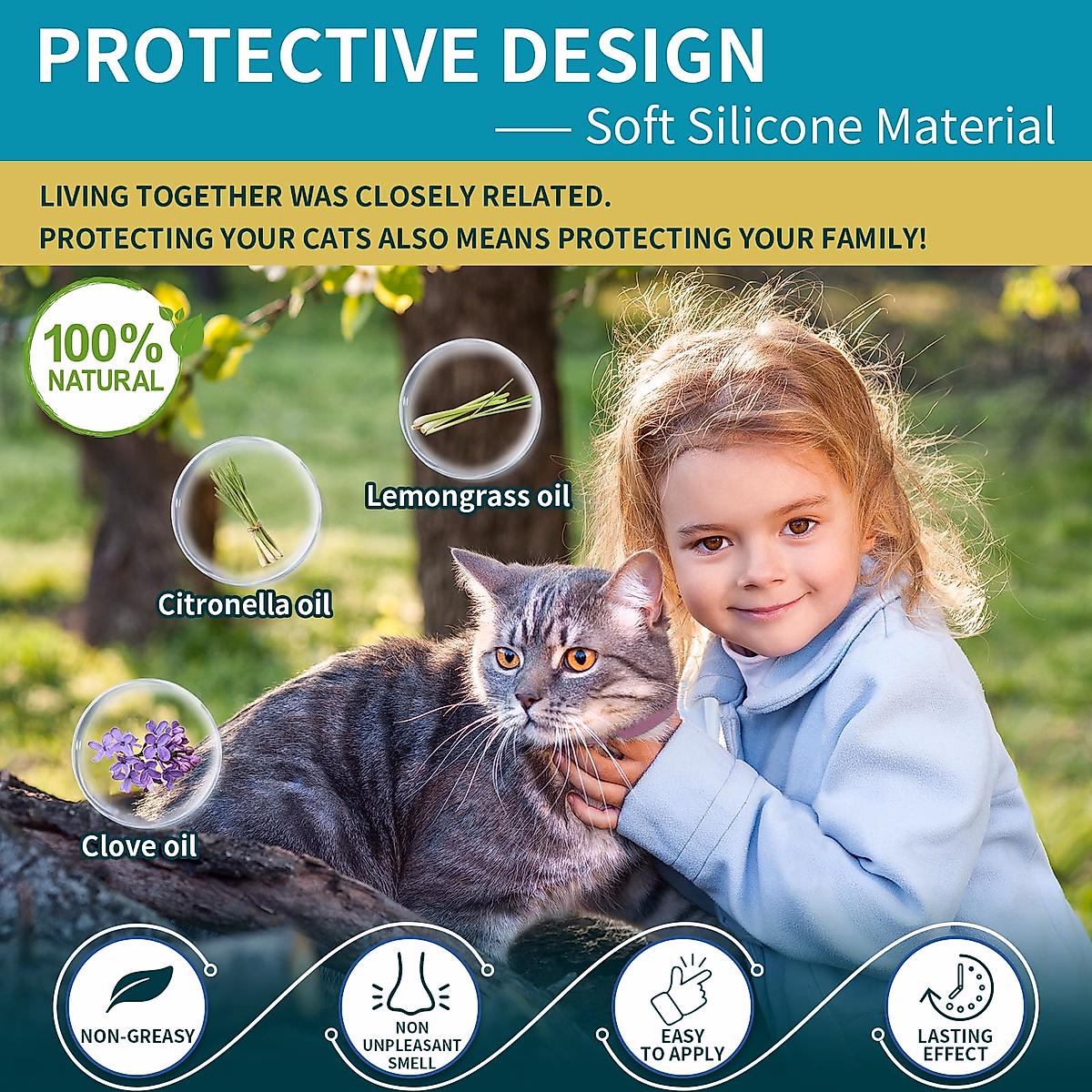 PROTECTIVE DESIGN
—— Soft Silicone Material

LIVING TOGETHER WAS CLOSELY RELATED.
PROTECTING YOUR CATS ALSO MEANS PROTECTING YOUR FAMILY!

100% NATURAL

Lemongrass oil

Citronella oil

Clove oil

NON-GREASY

NON UNPLEASANT SMELL

EASY TO APPLY

LASTING EFFECT